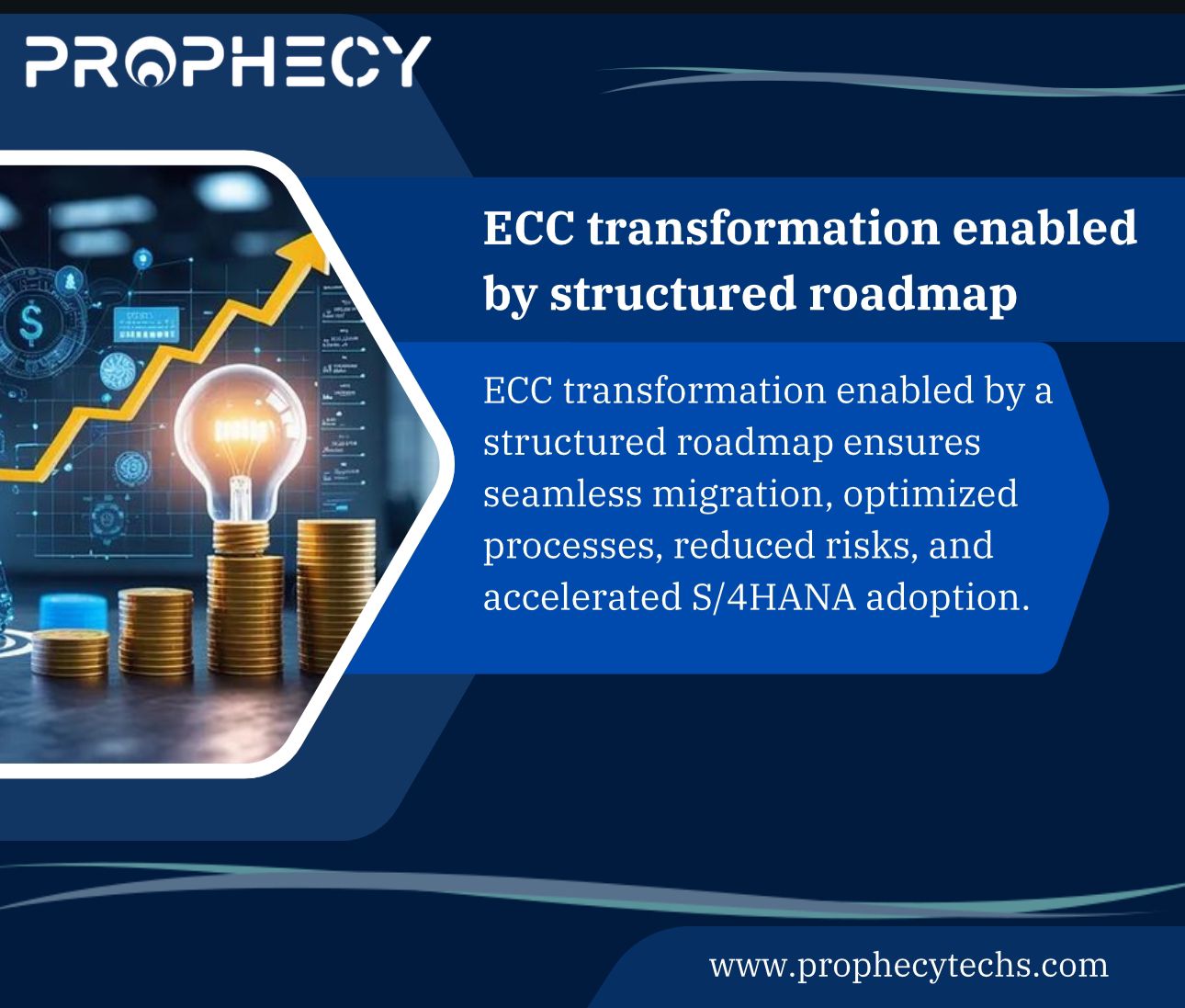 PROPHECY

ECC transformation enabled by structured roadmap

ECC transformation enabled by a structured roadmap ensures seamless migration, optimized processes, reduced risks, and accelerated S/4HANA adoption.

www.prophecytechs.com